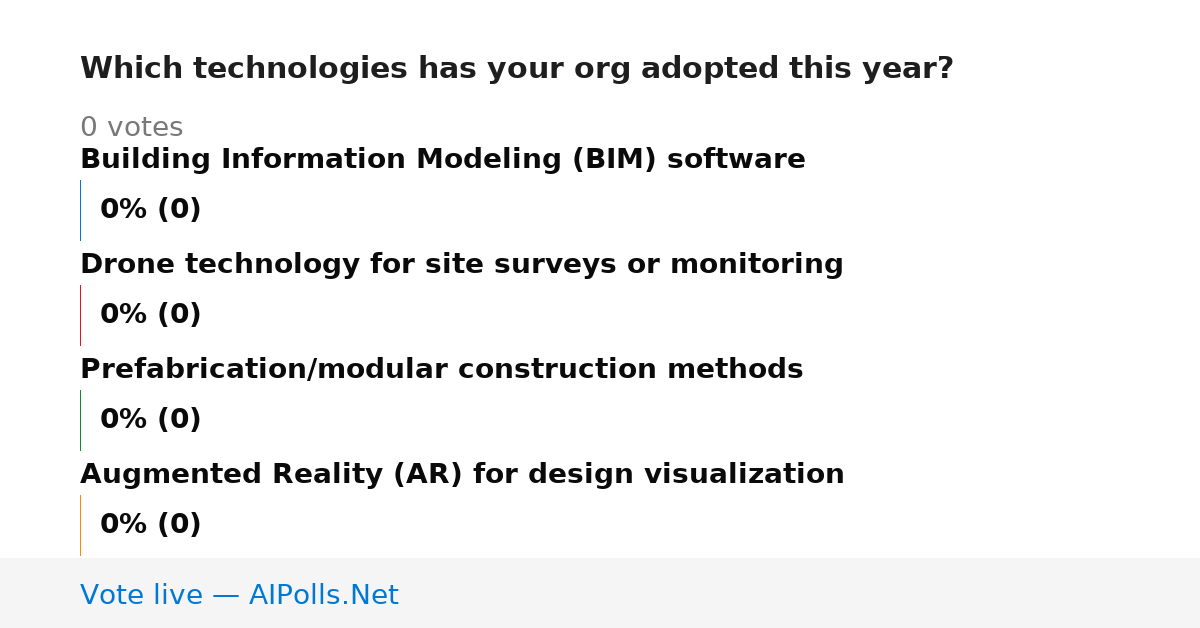 Which technologies has your org adopted this year?

0 votes

Building Information Modeling (BIM) software

0% (0)

Drone technology for site surveys or monitoring

0% (0)

Prefabrication/modular construction methods

0% (0)

Augmented Reality (AR) for design visualization

0% (0)

Vote live — AIPolls.Net